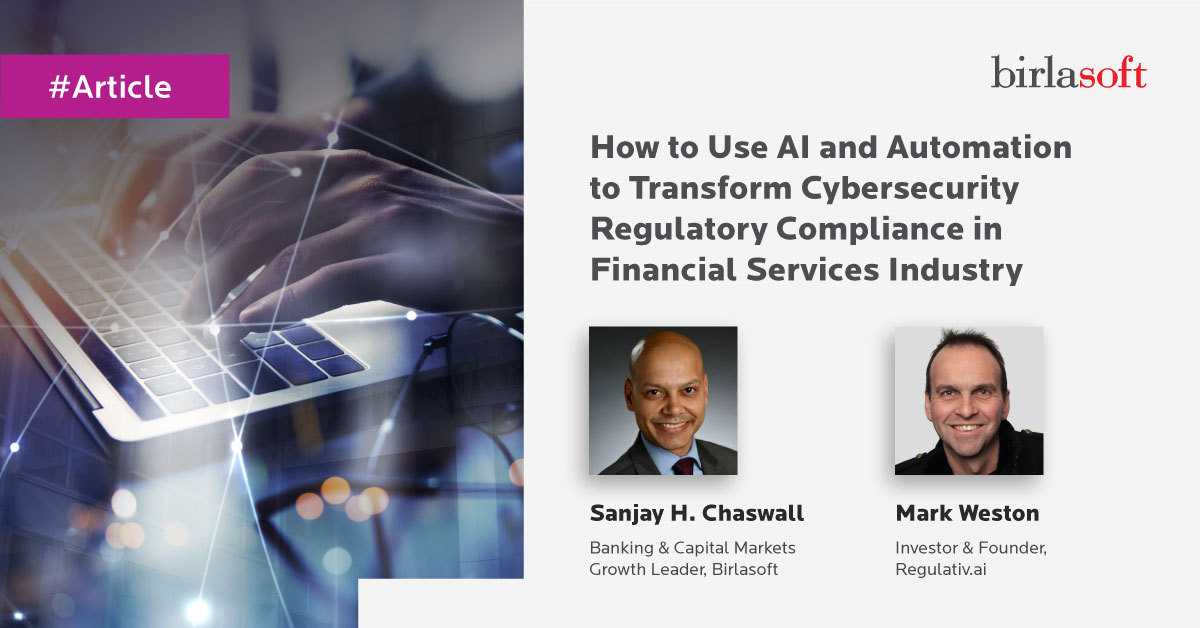 #Article

birlasoft

How to Use AI and Automation to Transform Cybersecurity Regulatory Compliance in Financial Services Industry

Sanjay H. Chaswall

Banking & Capital Markets Growth Leader, Birlasoft

Mark Weston

Investor & Founder, Regulativ.ai